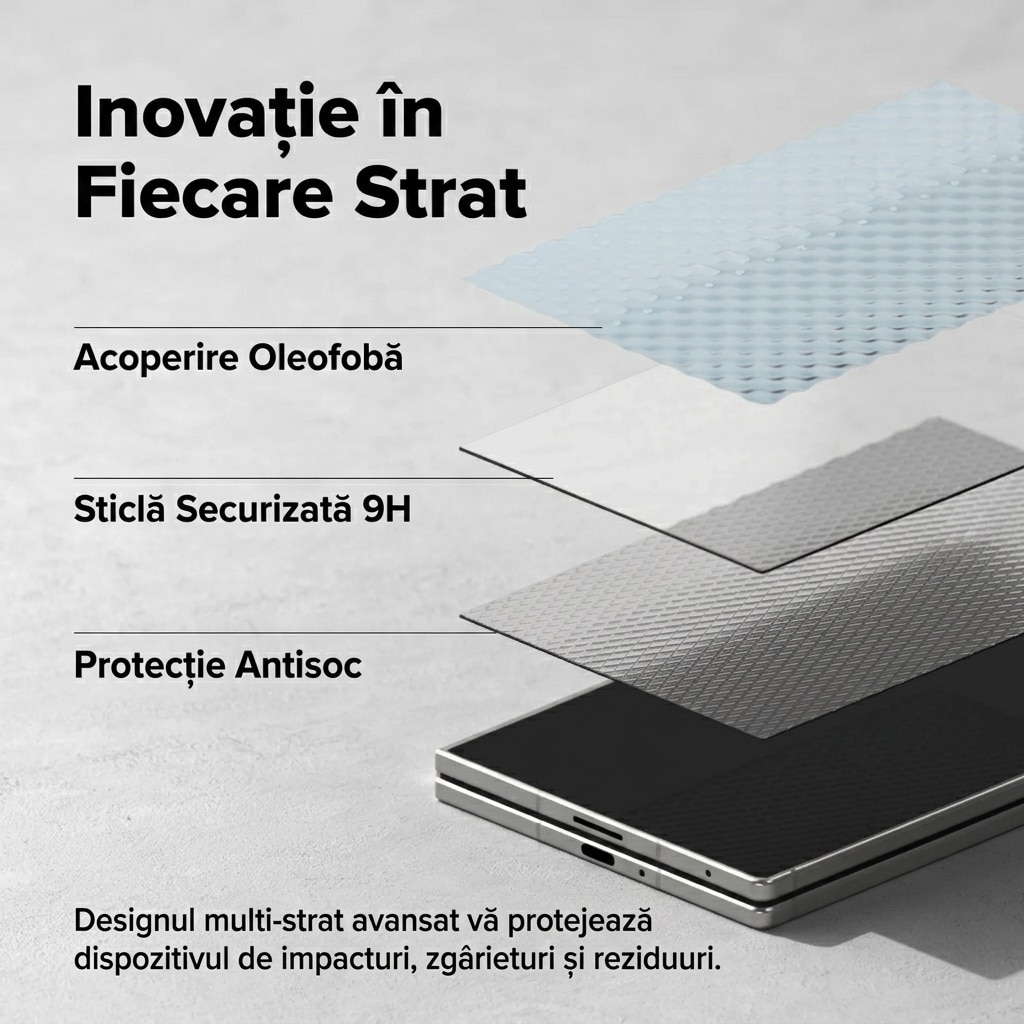 Inovație în Fiecare Strat

Acoperire Oleofobă

Sticlă Securizată 9H

Protecție Antisoc

Designul multi-strat avansat vă protejează dispozitivul de impacturi, zgârieturi și reziduuri.